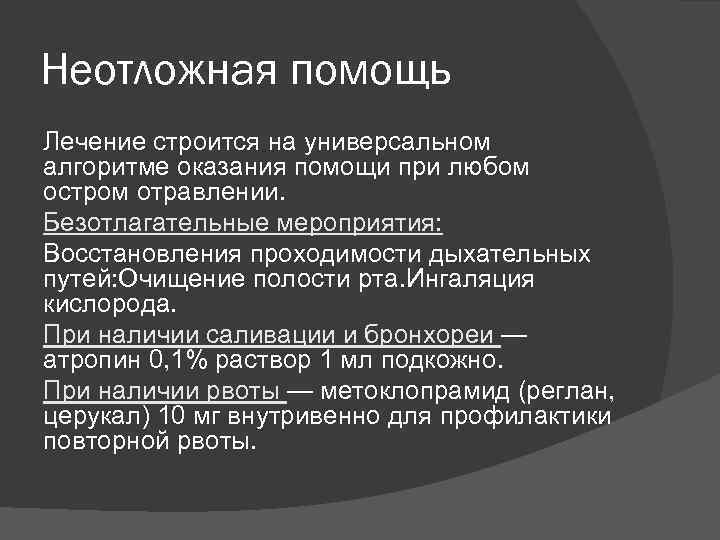 Неотложная помощь

Лечение строится на универсальном алгоритме оказания помощи при любом остром отравлении.

Безотлагательные мероприятия:

Восстановления проходимости дыхательных путей:Очищение полости рта.Ингаляция кислорода.

При наличии саливации и бронхореи — атропин 0,1% раствор 1 мл подкожно.

При наличии рвоты — метоклопрамид (реглан, церукал) 10 мг внутривенно для профилактики повторной рвоты.